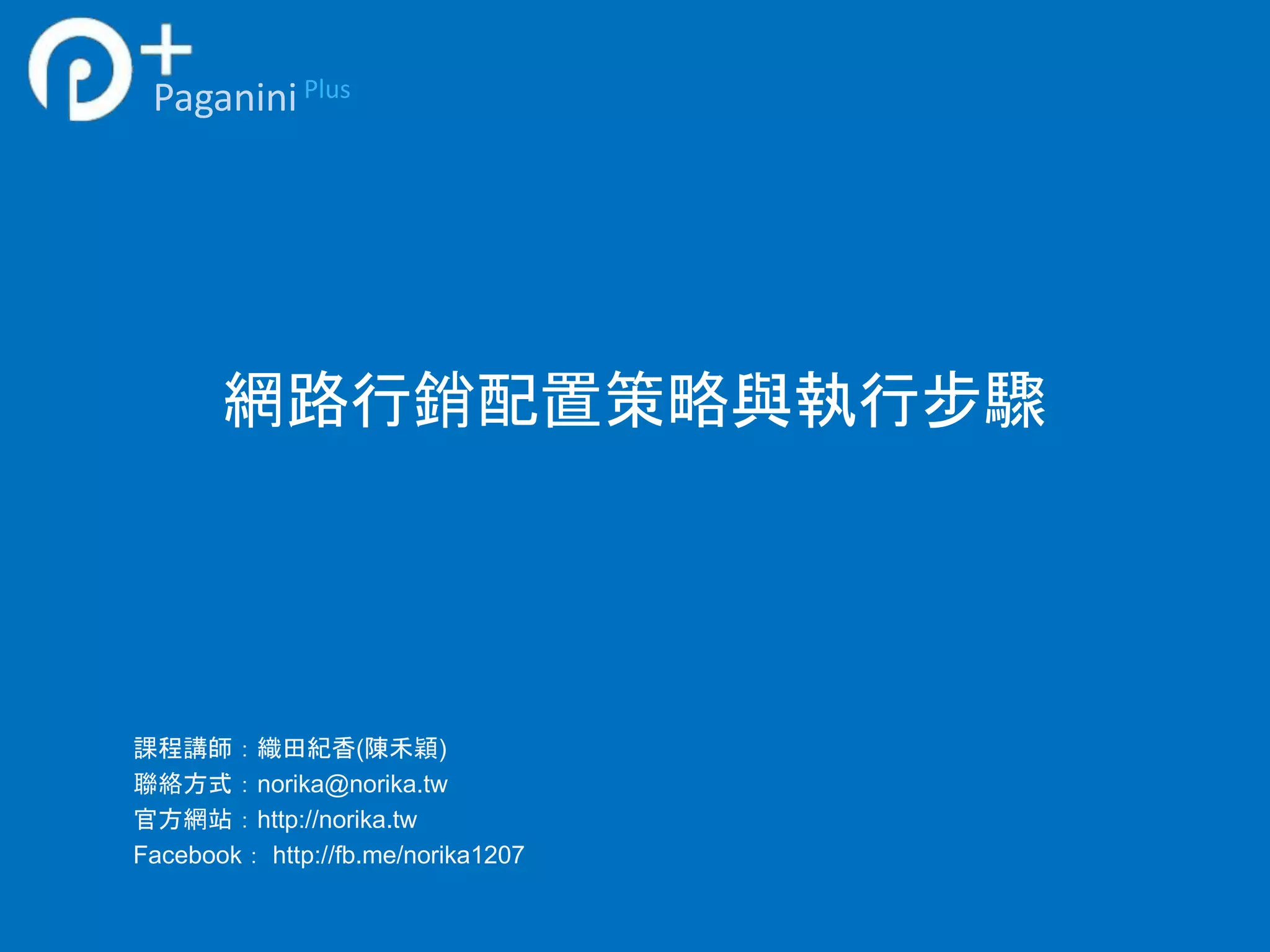 Paganini Plus

網路行銷配置策略與執行步驟

課程講師：織田紀香(陳禾穎)
聯絡方式：norika@norika.tw
官方網站：http://norika.tw
Facebook： http://fb.me/norika1207